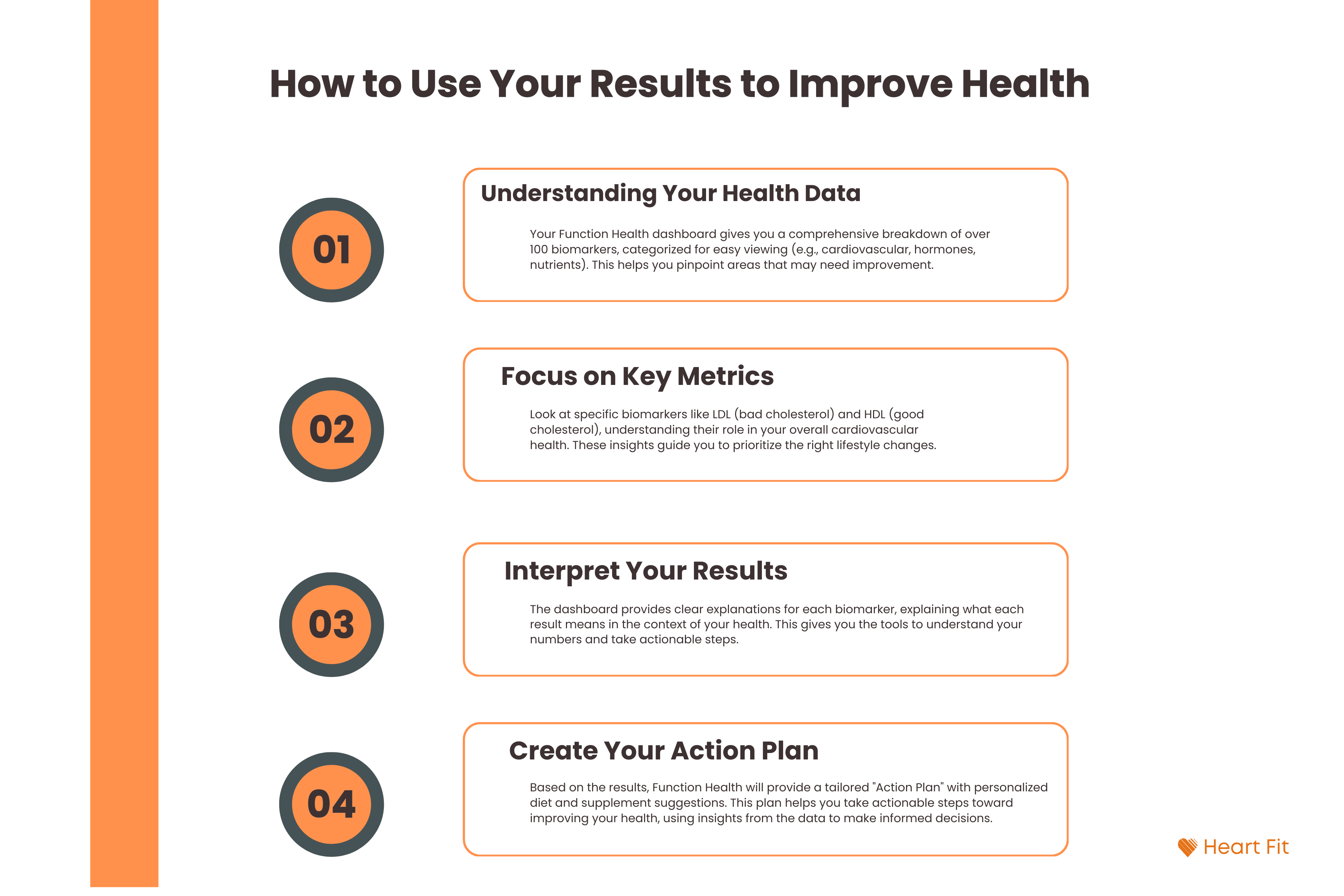 How to Use Your Results to Improve Health

01

Understanding Your Health Data

Your Function Health dashboard gives you a comprehensive breakdown of over 100 biomarkers, categorized for easy viewing (e.g., cardiovascular, hormones, nutrients). This helps you pinpoint areas that may need improvement.

02

Focus on Key Metrics

Look at specific biomarkers like LDL (bad cholesterol) and HDL (good cholesterol), understanding their role in your overall cardiovascular health. These insights guide you to prioritize the right lifestyle changes.

03

Interpret Your Results

The dashboard provides clear explanations for each biomarker, explaining what each result means in the context of your health. This gives you the tools to understand your numbers and take actionable steps.

04

Create Your Action Plan

Based on the results, Function Health will provide a tailored "Action Plan" with personalized diet and supplement suggestions. This plan helps you take actionable steps toward improving your health, using insights from the data to make informed decisions.

Heart Fit